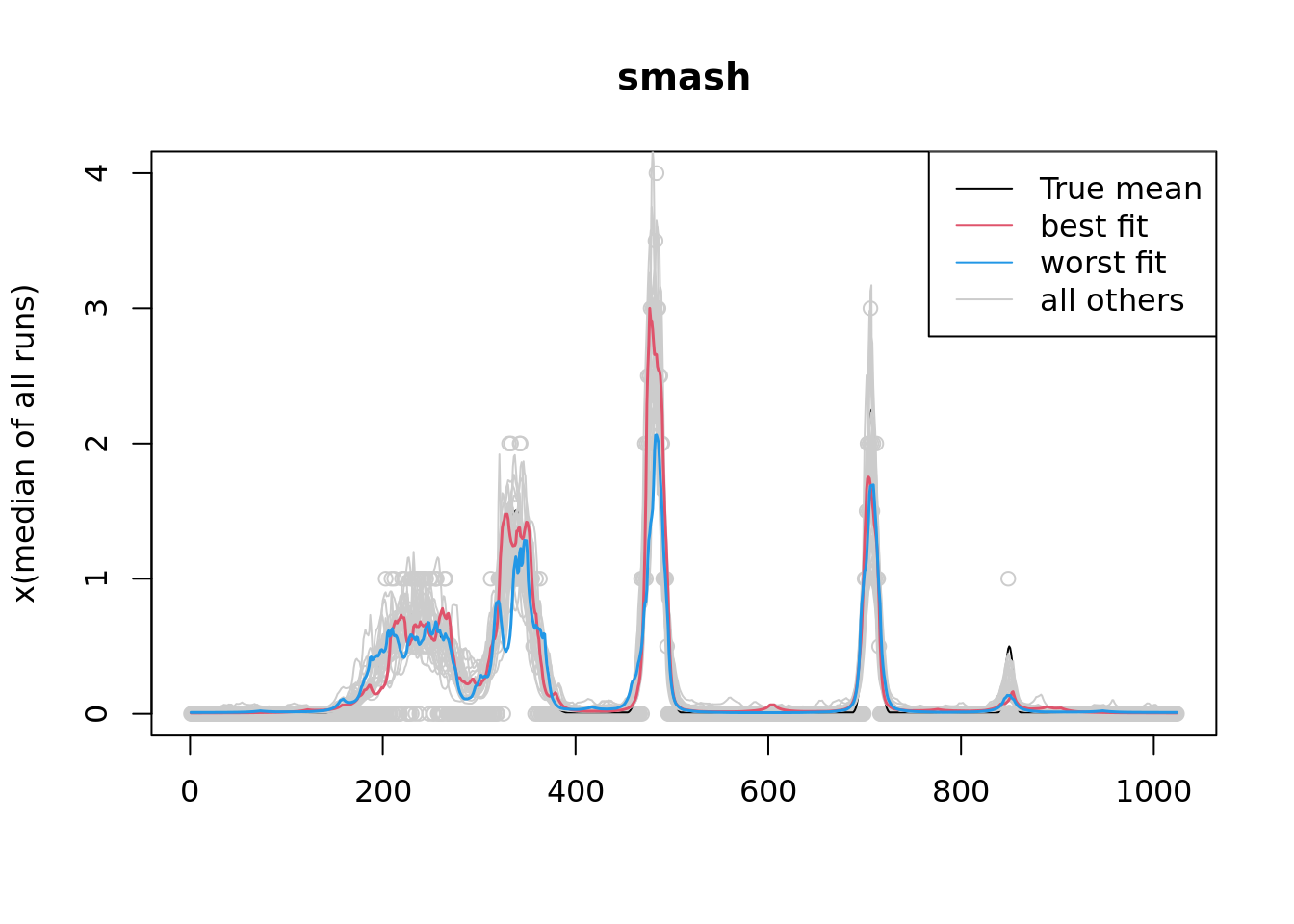 smash

True mean
best fit
worst fit
all others

x(median of all runs)

0
1
2
3
4

0
200
400
600
800
1000